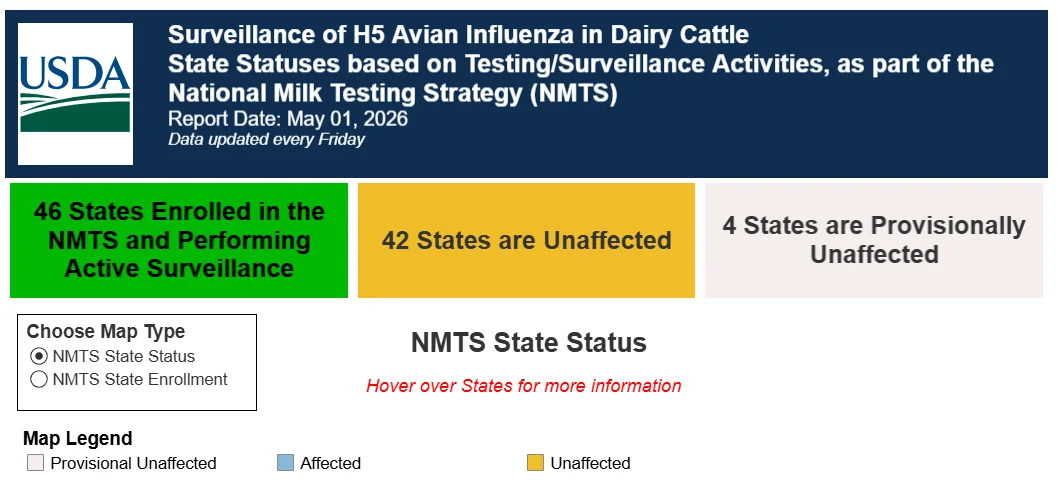 USDA

Surveillance of H5 Avian Influenza in Dairy Cattle
State Statuses based on Testing/Surveillance Activities, as part of the National Milk Testing Strategy (NMTS)
Report Date: May 01, 2026
Data updated every Friday

46 States Enrolled in the NMTS and Performing Active Surveillance

42 States are Unaffected

4 States are Provisionally Unaffected

Choose Map Type
NMTS State Status
NMTS State Enrollment

NMTS State Status

Hover over States for more information

Map Legend
Provisional Unaffected
Affected
Unaffected